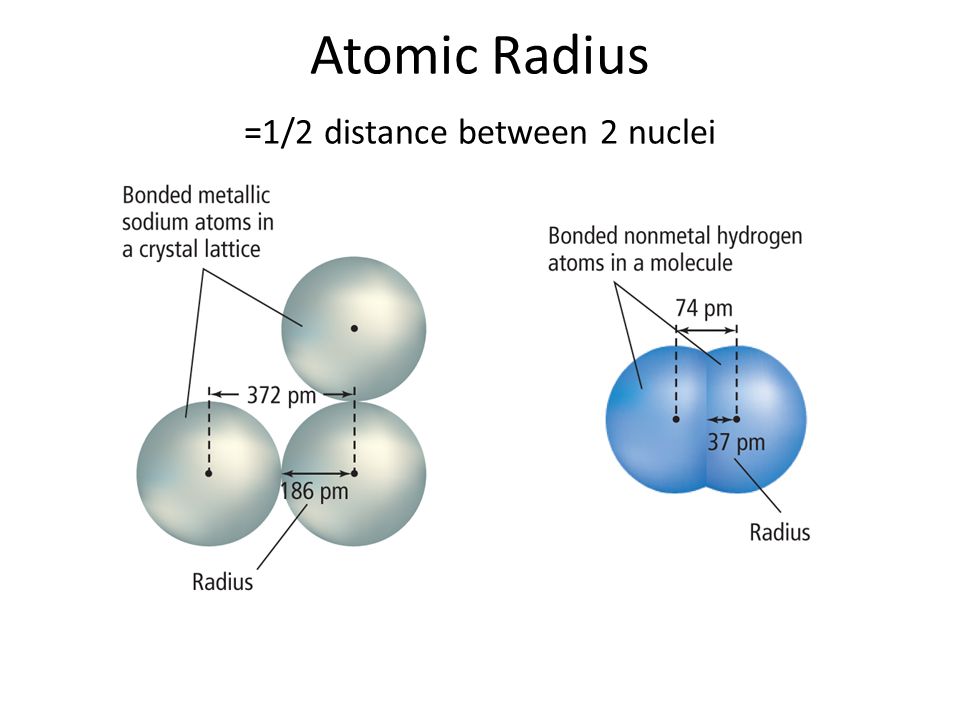 Atomic Radius

=1/2 distance between 2 nuclei

Bonded metallic sodium atoms in a crystal lattice

372 pm

186 pm

Radius

Bonded nonmetal hydrogen atoms in a molecule

74 pm

37 pm

Radius